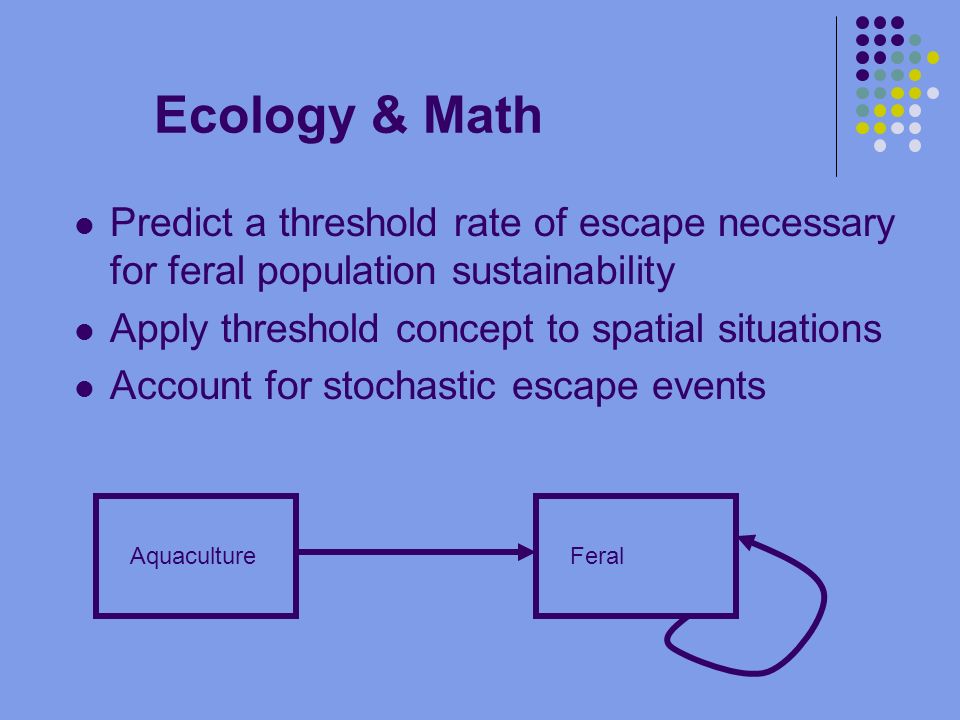 Ecology & Math

- Predict a threshold rate of escape necessary for feral population sustainability
- Apply threshold concept to spatial situations
- Account for stochastic escape events

Aquaculture

Feral